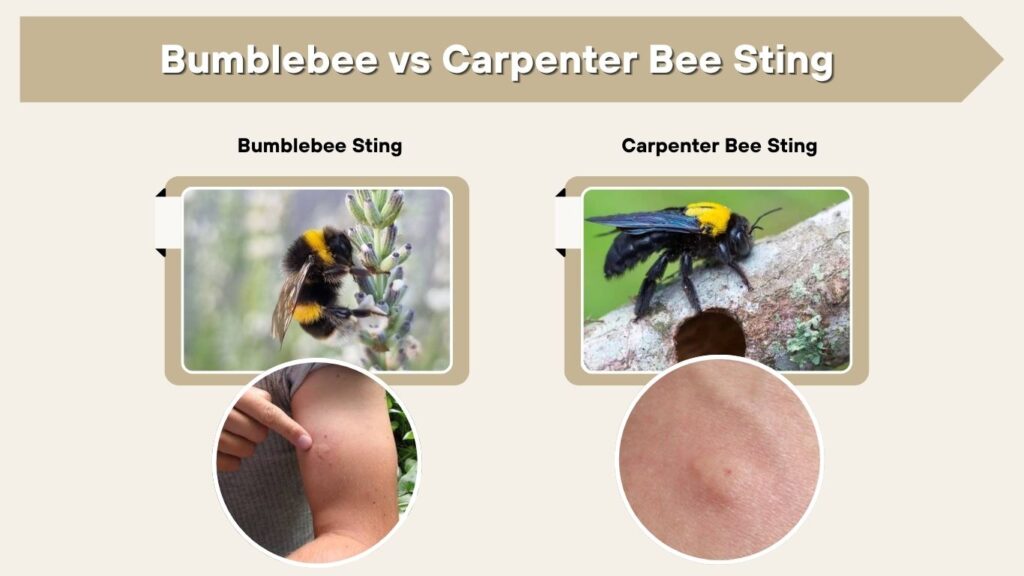 Bumblebee vs Carpenter Bee Sting

Bumblebee Sting

Carpenter Bee Sting